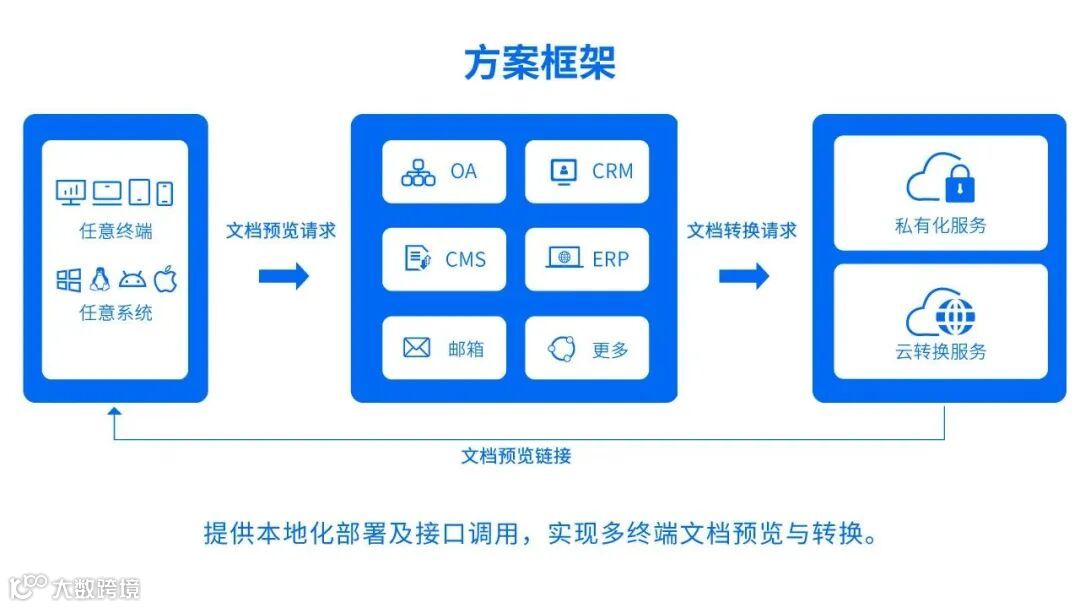 方案框架

任意终端

任意系统

文档预览请求

OA

CRM

CMS

ERP

邮箱

更多

文档转换请求

私有化服务

云转换服务

文档预览链接

提供本地化部署及接口调用，实现多终端文档预览与转换。

大数跨境